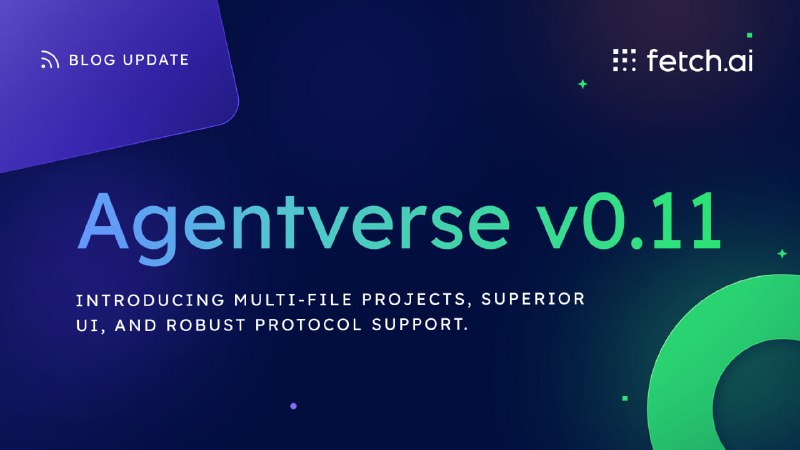 BLOG UPDATE

fetch.ai

Agentverse v0.11

INTRODUCING MULTI-FILE PROJECTS, SUPERIOR UI, AND ROBUST PROTOCOL SUPPORT.